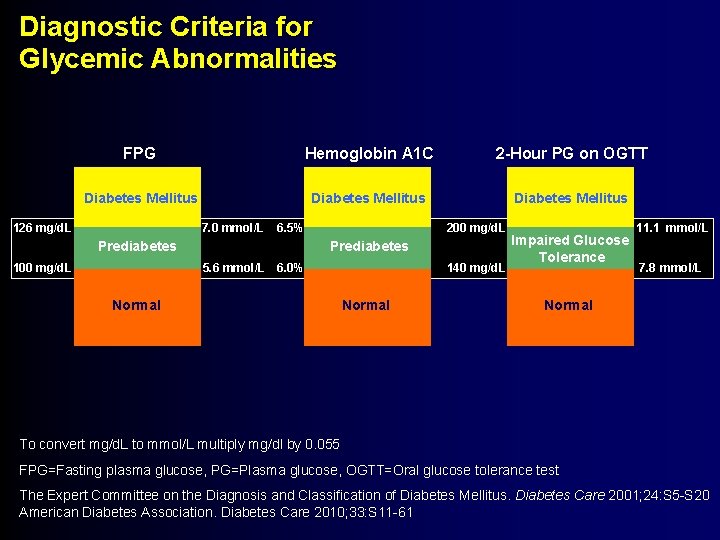 Diagnostic Criteria for Glycemic Abnormalities

FPG

Diabetes Mellitus

126 mg/dL

7.0 mmol/L

Prediabetes

100 mg/dL

5.6 mmol/L

Normal

Hemoglobin A1C

Diabetes Mellitus

6.5%

Prediabetes

6.0%

Normal

2-Hour PG on OGTT

Diabetes Mellitus

200 mg/dL

11.1 mmol/L

Impaired Glucose Tolerance

140 mg/dL

7.8 mmol/L

Normal

To convert mg/dL to mmol/L multiply mg/dl by 0.055

FPG=Fasting plasma glucose, PG=Plasma glucose, OGTT=Oral glucose tolerance test

The Expert Committee on the Diagnosis and Classification of Diabetes Mellitus. Diabetes Care 2001;24:S5-S20
American Diabetes Association. Diabetes Care 2010;33:S11-61